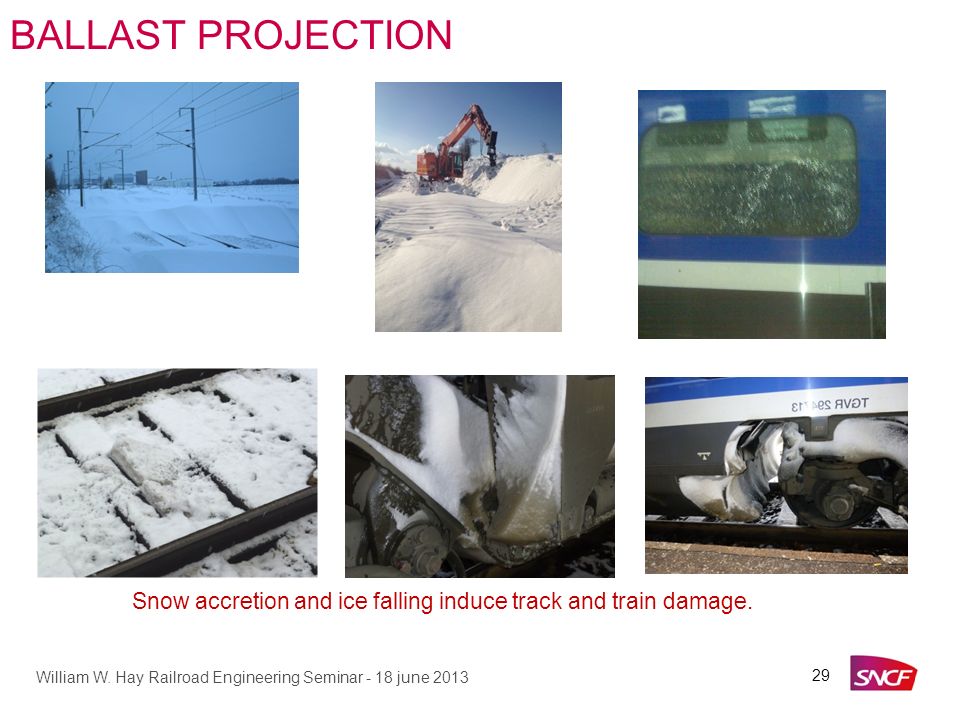 BALLAST PROJECTION

TGVR 29413

Snow accretion and ice falling induce track and train damage.

William W. Hay Railroad Engineering Seminar - 18 june 2013

29

SNCF